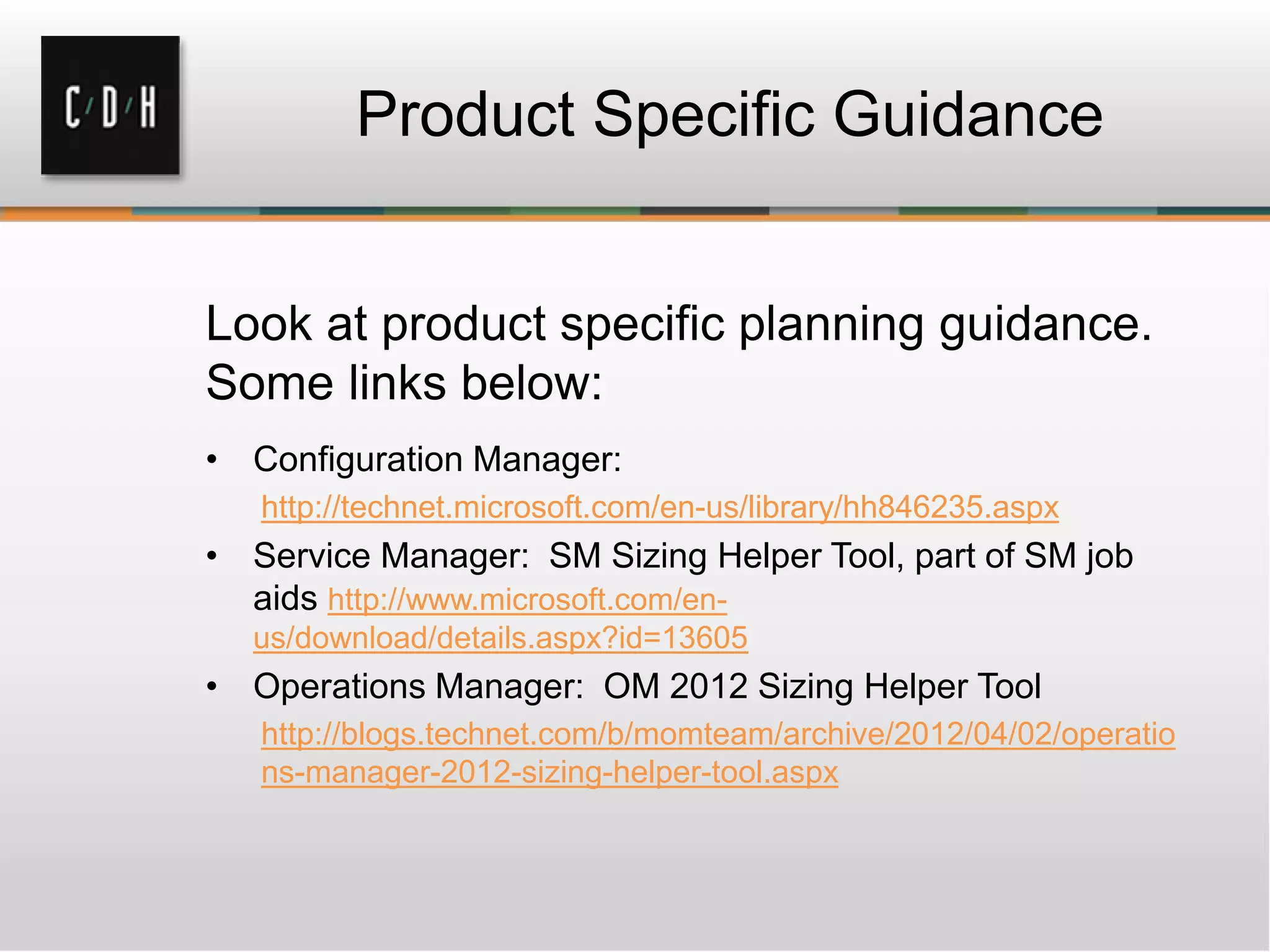 C/D/H

Product Specific Guidance

Look at product specific planning guidance. Some links below:

• Configuration Manager: http://technet.microsoft.com/en-us/library/hh846235.aspx
• Service Manager: SM Sizing Helper Tool, part of SM job aids http://www.microsoft.com/en-us/download/details.aspx?id=13605
• Operations Manager: OM 2012 Sizing Helper Tool http://blogs.technet.com/b/momteam/archive/2012/04/02/operations-manager-2012-sizing-helper-tool.aspx